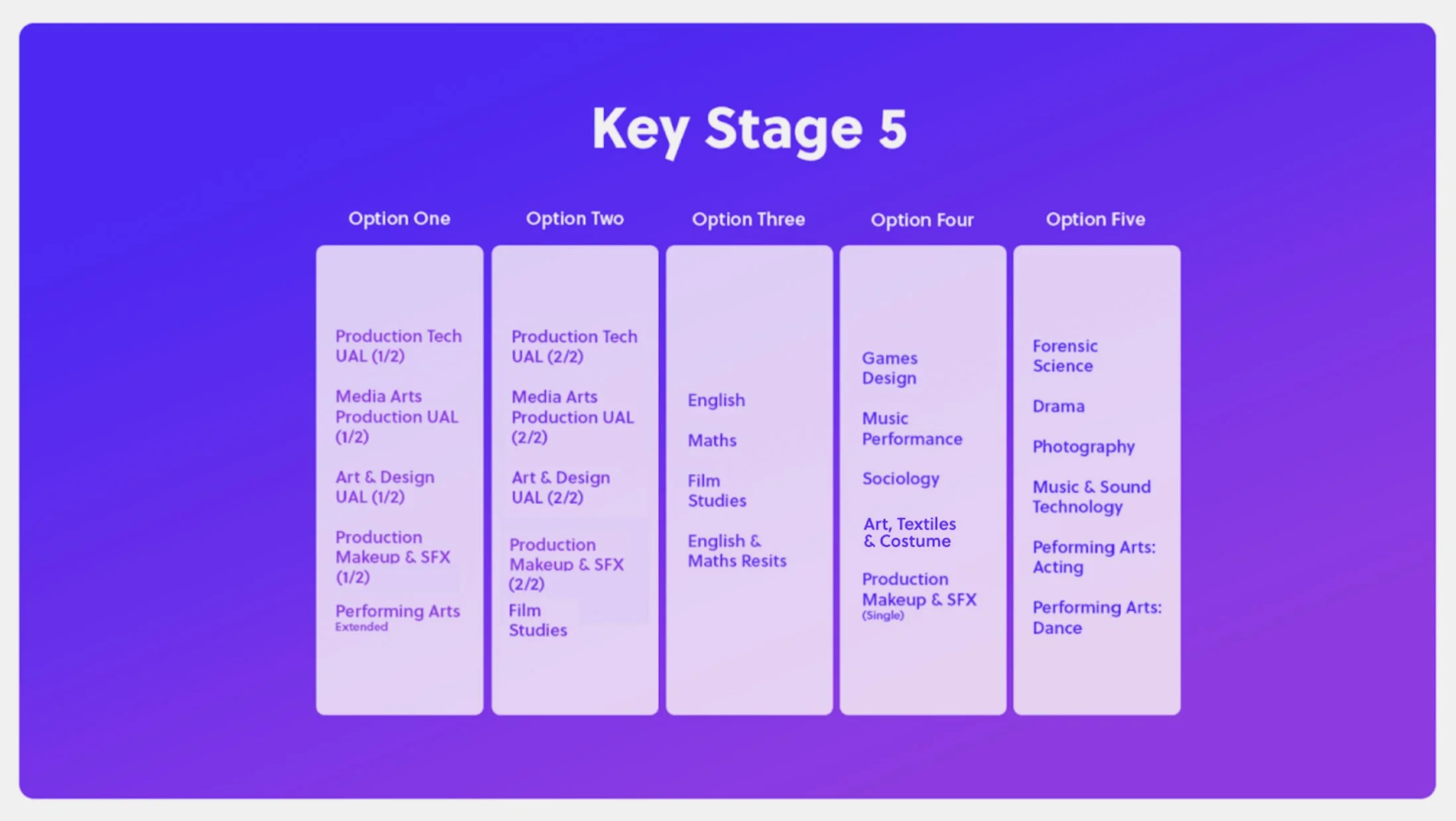 Key Stage 5

Option One

Production Tech UAL (1/2)

Media Arts Production UAL (1/2)

Art & Design UAL (1/2)

Production Makeup & SFX (1/2)

Performing Arts
Extended

Option Two

Production Tech UAL (2/2)

Media Arts Production UAL (2/2)

Art & Design UAL (2/2)

Production Makeup & SFX (2/2)

Film Studies

Option Three

English

Maths

Film Studies

English & Maths Resits

Option Four

Games Design

Music Performance

Sociology

Art, Textiles & Costume

Production Makeup & SFX
(Single)

Option Five

Forensic Science

Drama

Photography

Music & Sound Technology

Peforming Arts: Acting

Performing Arts: Dance